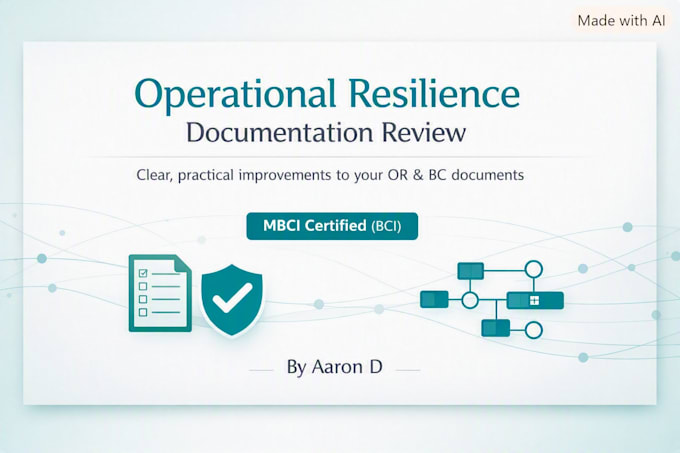 Made with AI

Operational Resilience
Documentation Review

Clear, practical improvements to your OR & BC documents

MBCI Certified (BCI)

By Aaron D